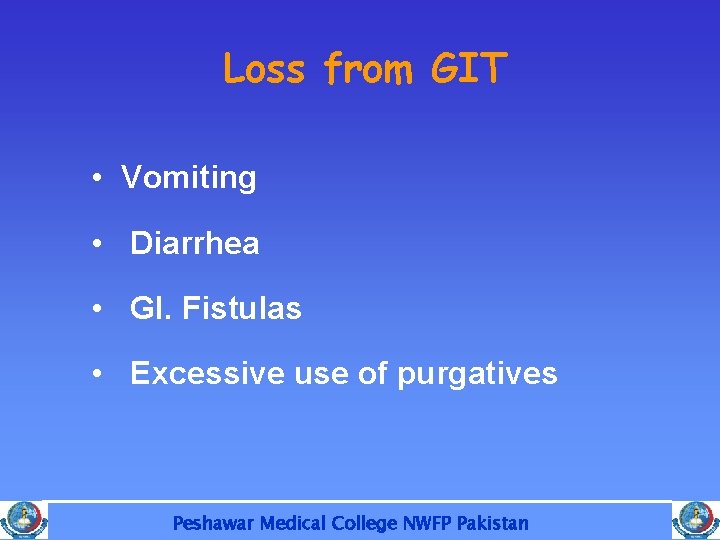 Loss from GIT

• Vomiting
• Diarrhea
• GI. Fistulas
• Excessive use of purgatives

Peshawar Medical College NWFP Pakistan